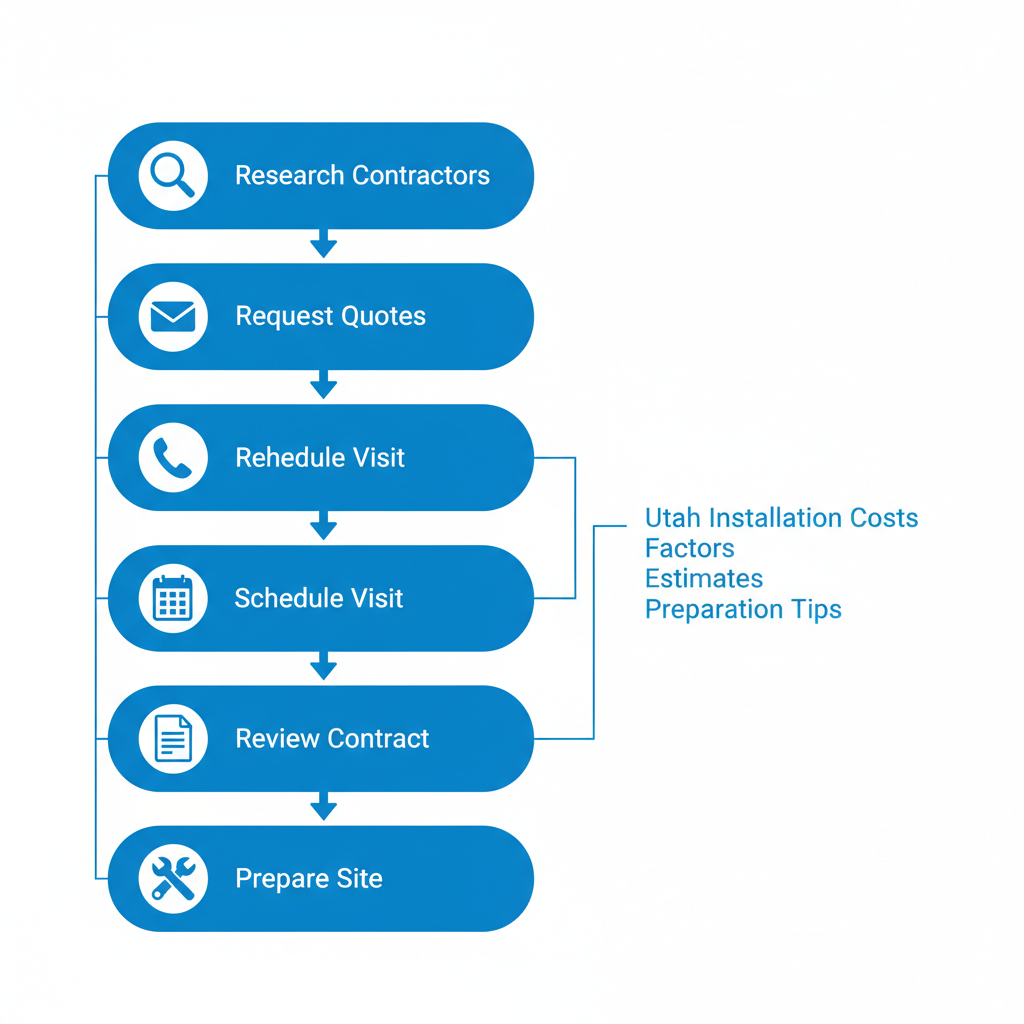 Research Contractors

Request Quotes

Rehedule Visit

Schedule Visit

Review Contract

Prepare Site

Utah Installation Costs
Factors
Estimates
Preparation Tips